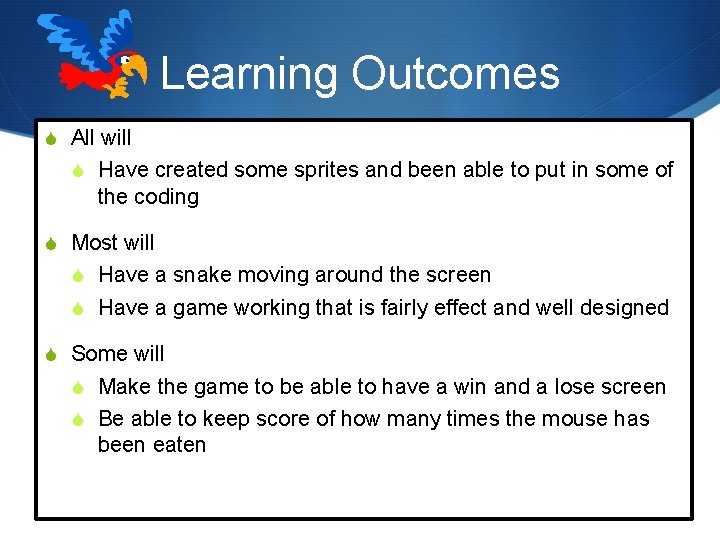 Learning Outcomes

All will

Have created some sprites and been able to put in some of the coding

Most will

Have a snake moving around the screen

Have a game working that is fairly effect and well designed

Some will

Make the game to be able to have a win and a lose screen

Be able to keep score of how many times the mouse has been eaten